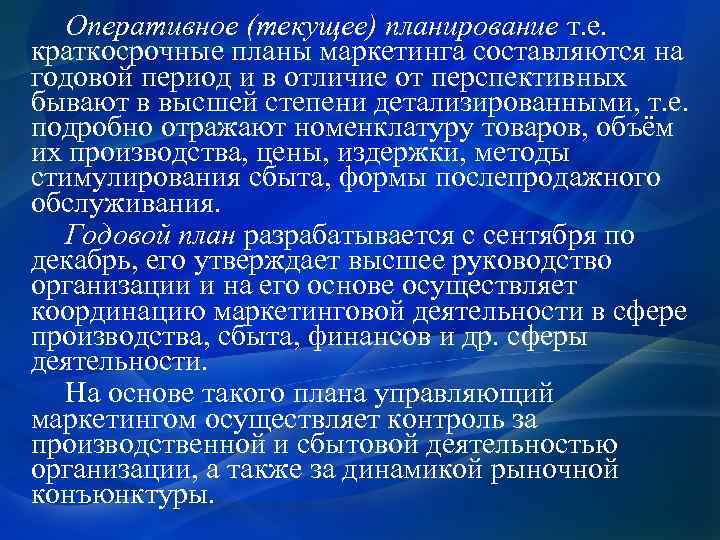 Оперативное (текущее) планирование т.е. краткосрочные планы маркетинга составляются на годовой период и в отличие от перспективных бывают в высшей степени детализированными, т.е. подробно отражают номенклатуру товаров, объём их производства, цены, издержки, методы стимулирования сбыта, формы послепродажного обслуживания.

Годовой план разрабатывается с сентября по декабрь, его утверждает высшее руководство организации и на его основе осуществляет координацию маркетинговой деятельности в сфере производства, сбыта, финансов и др. сферы деятельности.

На основе такого плана управляющий маркетингом осуществляет контроль за производственной и сбытовой деятельностью организации, а также за динамикой рыночной конъюнктуры.